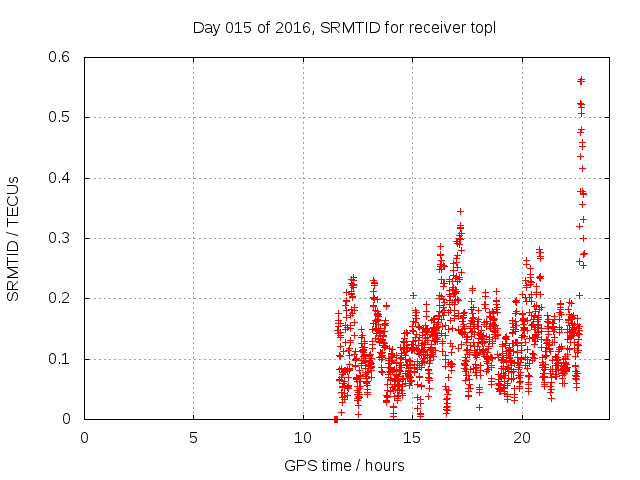 Day 015 of 2016, SRMTID for receiver topl

SRMTID / TECUs

0.6
0.5
0.4
0.3
0.2
0.1
0

0
5
10
15
20

GPS time / hours